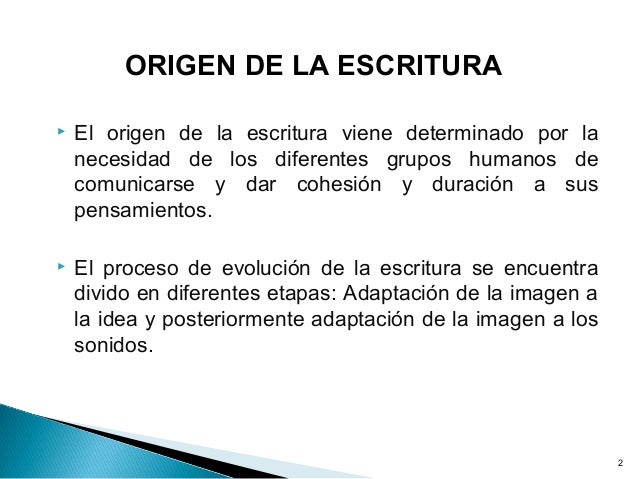 ORIGEN DE LA ESCRITURA

El origen de la escritura viene determinado por la necesidad de los diferentes grupos humanos de comunicarse y dar cohesión y duración a sus pensamientos.

El proceso de evolución de la escritura se encuentra divido en diferentes etapas: Adaptación de la imagen a la idea y posteriormente adaptación de la imagen a los sonidos.

2